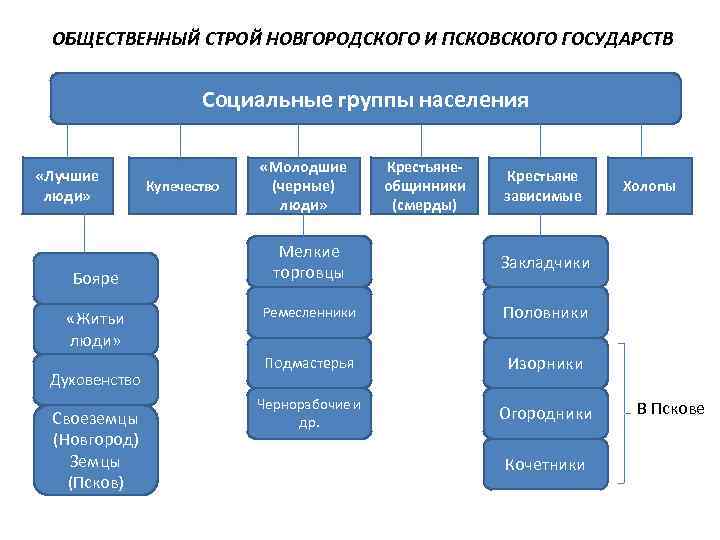 ОБЩЕСТВЕННЫЙ СТРОЙ НОВГОРОДСКОГО И ПСКОВСКОГО ГОСУДАРСТВ

Социальные группы населения

«Лучшие люди»

Купечество

«Молодшие (черные) люди»

Крестьяне-общинники (смерды)

Крестьяне зависимые

Холопы

Бояре

«Житьи люди»

Духовенство

Своеземцы (Новгород) Земцы (Псков)

Мелкие торговцы

Ремесленники

Подмастерья

Чернорабочие и др.

Закладчики

Половники

Изорники

Огородники

Кочетники

В Пскове